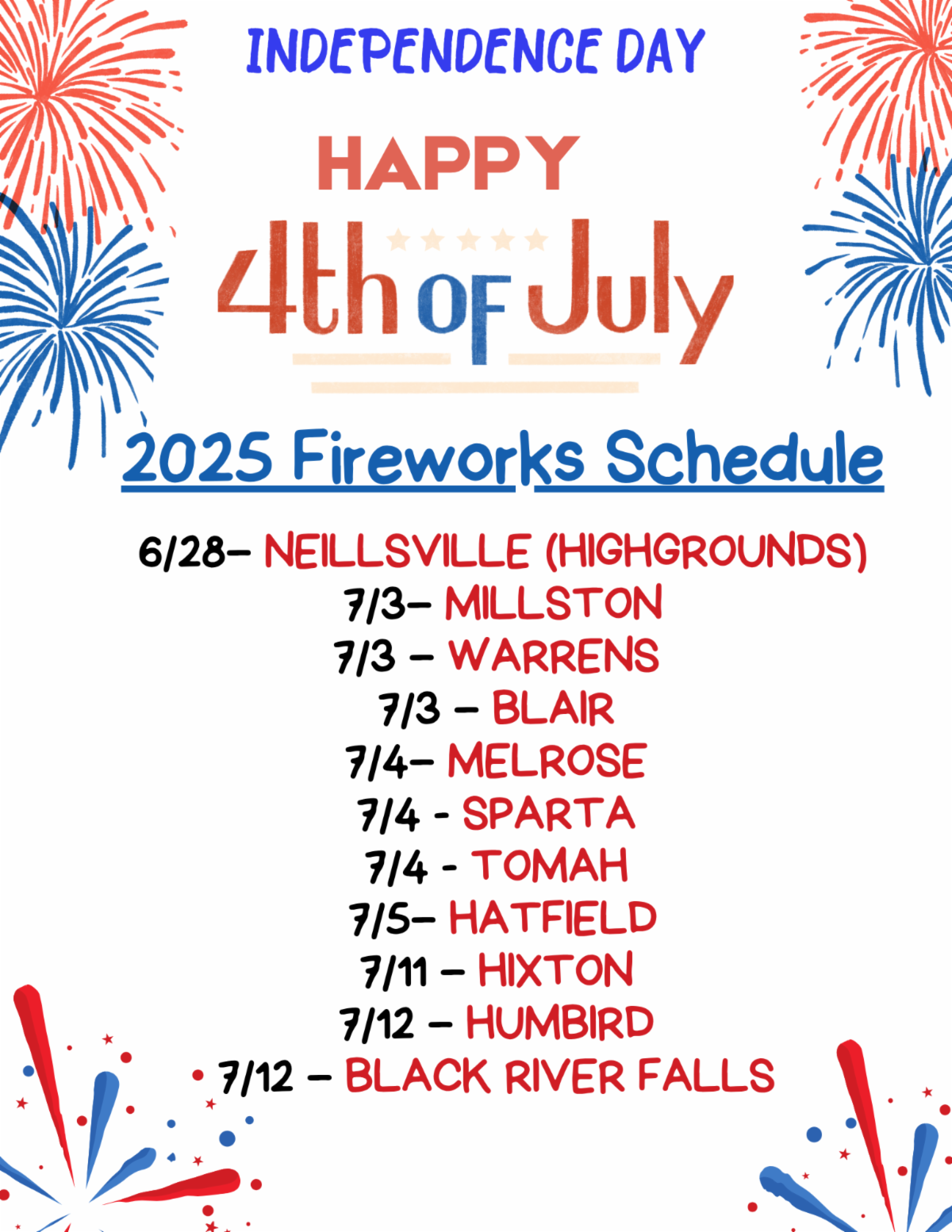 INDEPENDENCE DAY

HAPPY
4th OF July

2025 Fireworks Schedule

6/28– NEILLSVILLE (HIGHGROUNDS)
7/3– MILLSTON
7/3 – WARRENS
7/3 – BLAIR
7/4– MELROSE
7/4 - SPARTA
7/4 - TOMAH
7/5– HATFIELD
7/11 – HIXTON
7/12 – HUMBIRD
7/12 – BLACK RIVER FALLS